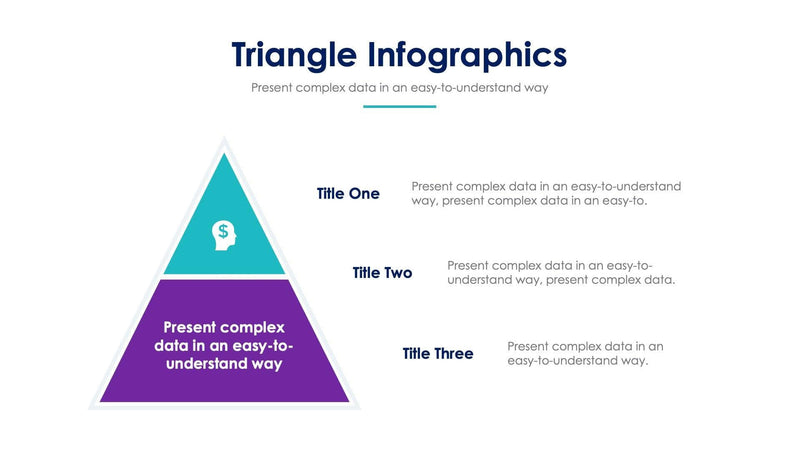 Triangle Infographics

Present complex data in an easy-to-understand way

$

Present complex data in an easy-to-understand way

Title One

Present complex data in an easy-to-understand way, present complex data in an easy-to.

Title Two

Present complex data in an easy-to-understand way, present complex data.

Title Three

Present complex data in an easy-to-understand way.